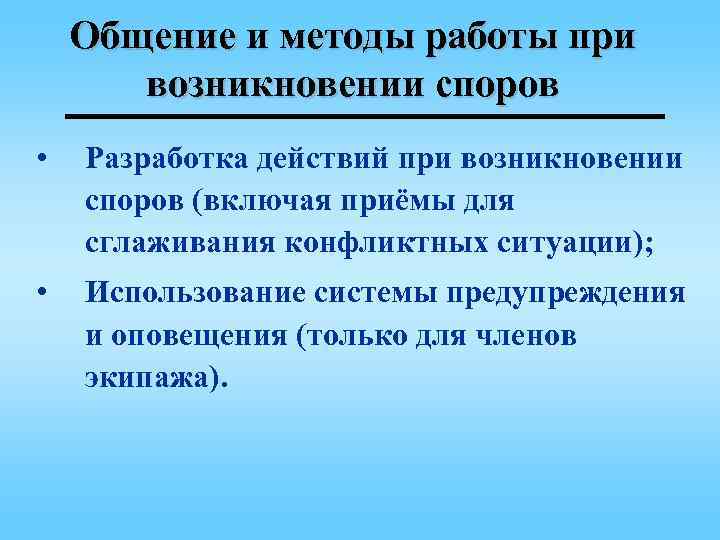 Общение и методы работы при возникновении споров

• Разработка действий при возникновении споров (включая приёмы для сглаживания конфликтных ситуации);
• Использование системы предупреждения и оповещения (только для членов экипажа).